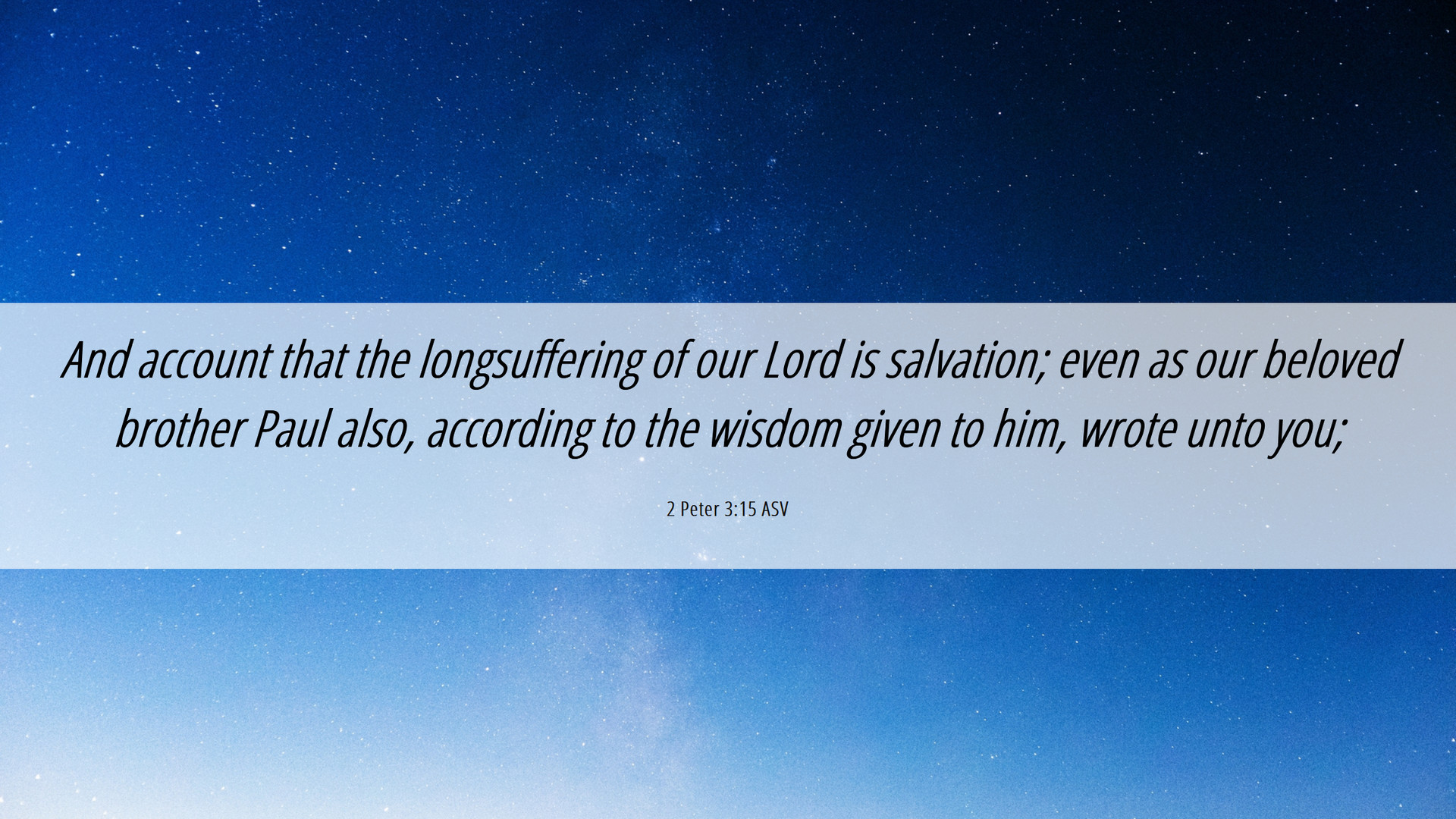 And account that the longsuffering of our Lord is salvation; even as our beloved brother Paul also, according to the wisdom given to him, wrote unto you;

2 Peter 3:15 ASV